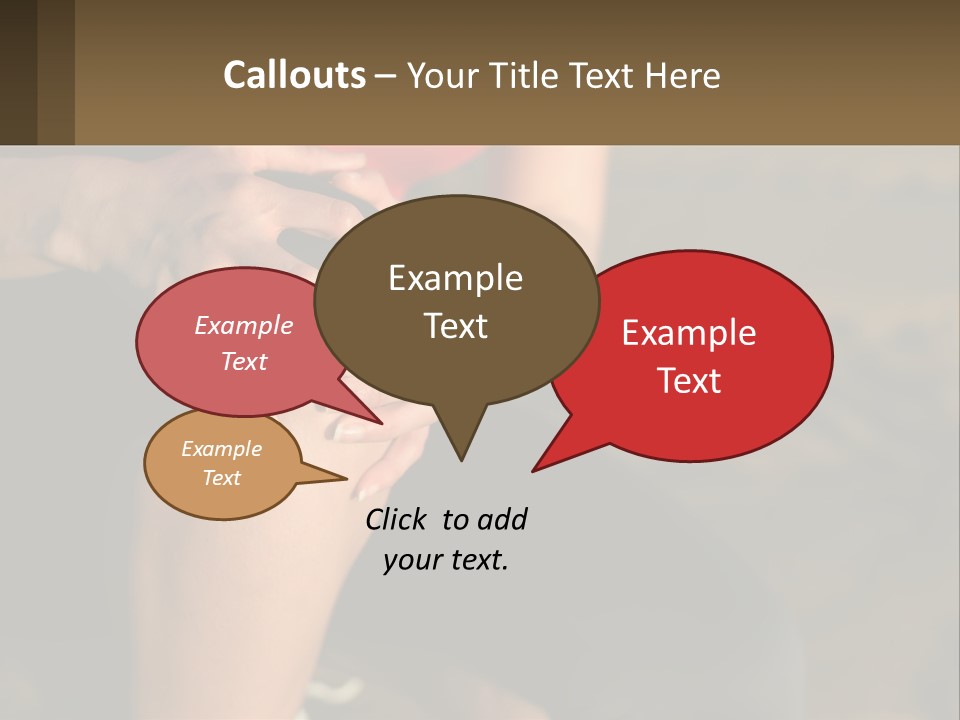 Callouts – Your Title Text Here

Example Text

Example Text

Example Text

Example Text

Click to add your text.